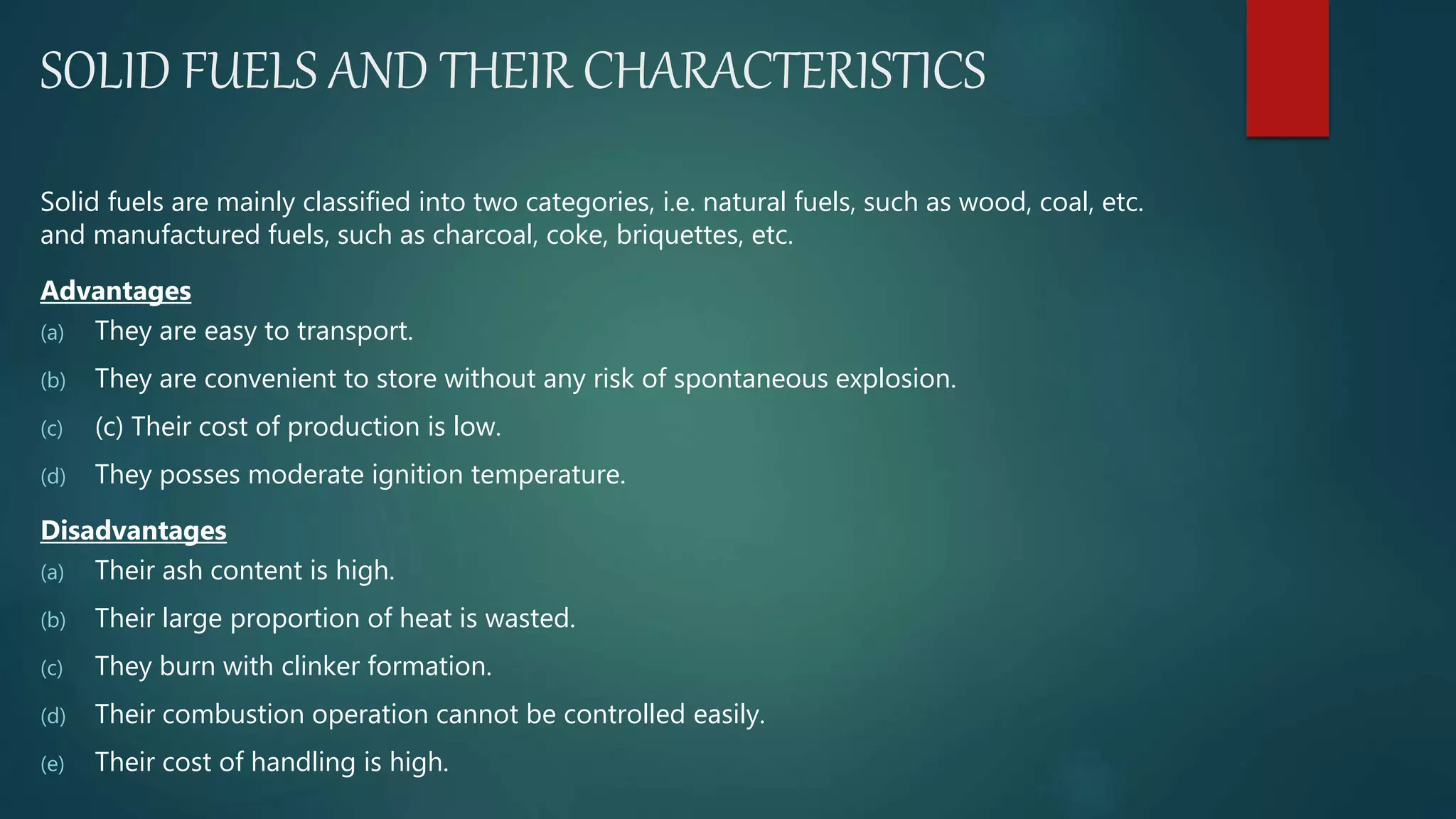 SOLID FUELS AND THEIR CHARACTERISTICS

Solid fuels are mainly classified into two categories, i.e. natural fuels, such as wood, coal, etc. and manufactured fuels, such as charcoal, coke, briquettes, etc.

Advantages

(a) They are easy to transport.

(b) They are convenient to store without any risk of spontaneous explosion.

(c) (c) Their cost of production is low.

(d) They posses moderate ignition temperature.

Disadvantages

(a) Their ash content is high.

(b) Their large proportion of heat is wasted.

(c) They burn with clinker formation.

(d) Their combustion operation cannot be controlled easily.

(e) Their cost of handling is high.